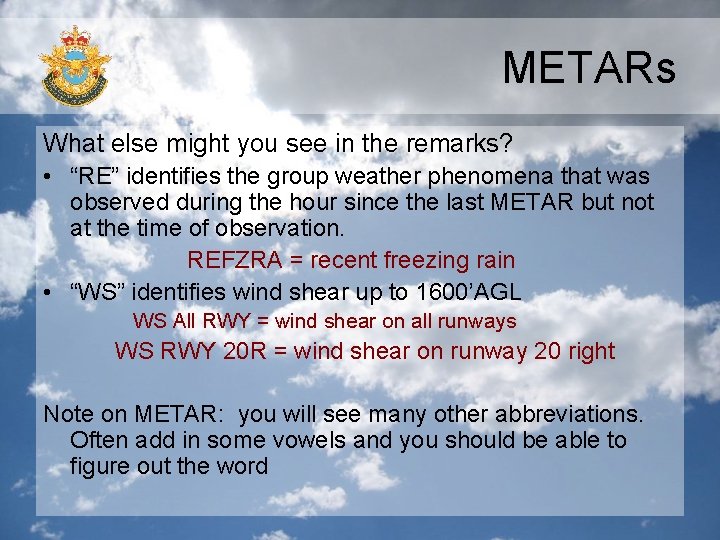 METARs

What else might you see in the remarks?

• “RE” identifies the group weather phenomena that was observed during the hour since the last METAR but not at the time of observation.

REFZRA = recent freezing rain

• “WS” identifies wind shear up to 1600’AGL

WS All RWY = wind shear on all runways

WS RWY 20R = wind shear on runway 20 right

Note on METAR: you will see many other abbreviations. Often add in some vowels and you should be able to figure out the word